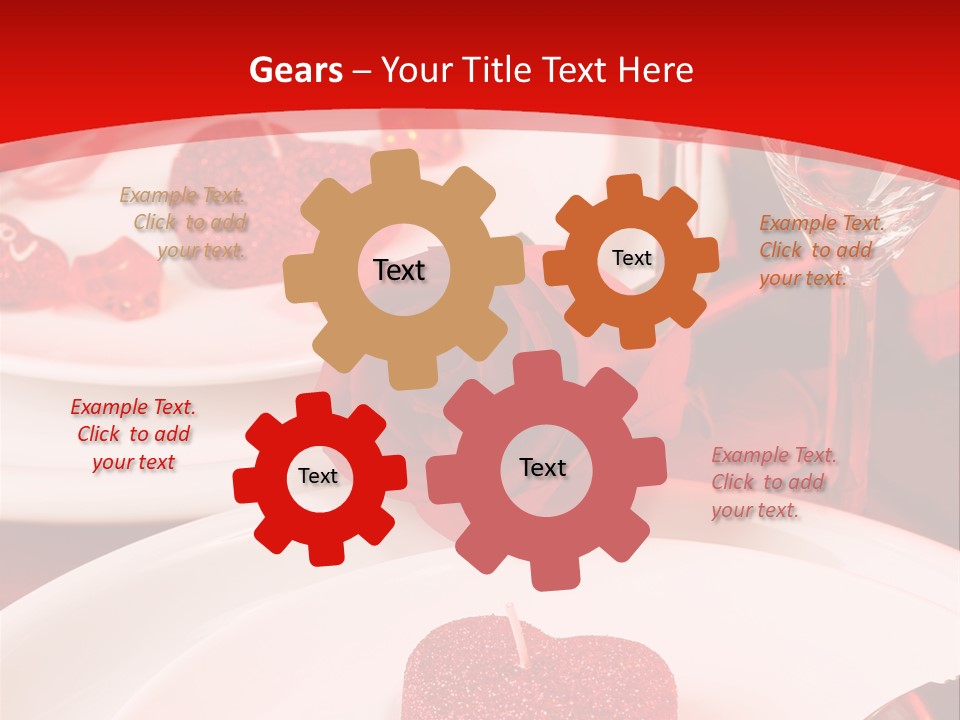 Gears – Your Title Text Here

Example Text. Click to add your text.

Text

Text

Example Text. Click to add your text.

Example Text. Click to add your text

Text

Text

Example Text. Click to add your text.